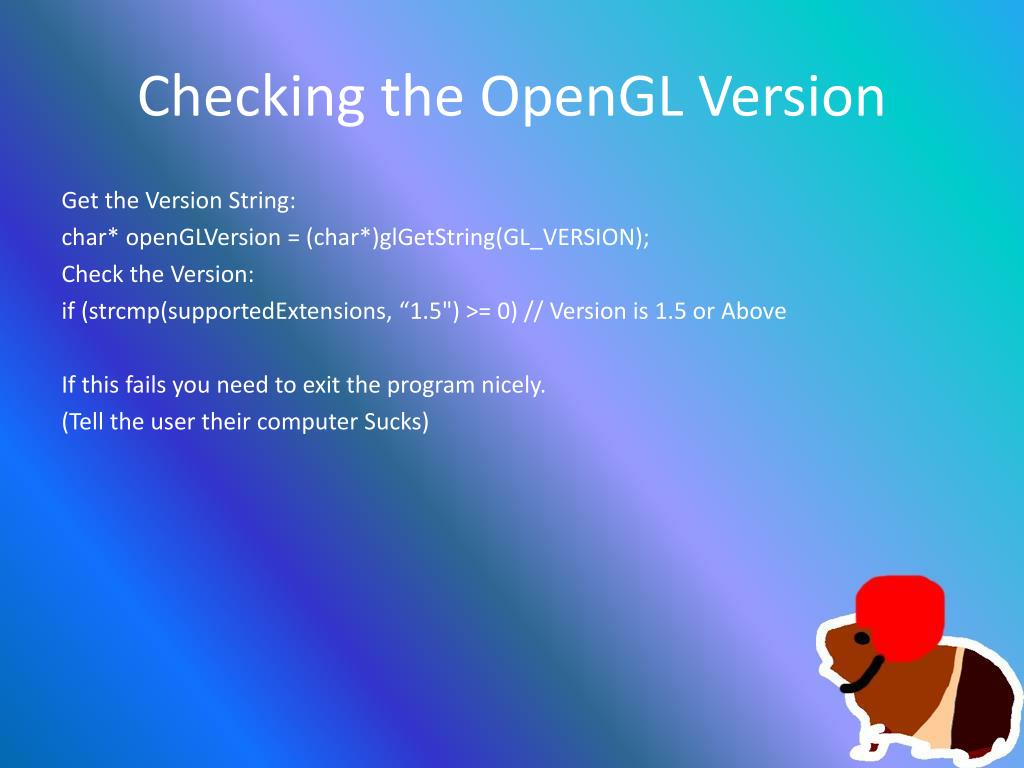 Checking the OpenGL Version

Get the Version String:
char* openGLVersion = (char*)glGetString(GL_VERSION);
Check the Version:
if (strcmp(supportedExtensions, “1.5") >= 0) // Version is 1.5 or Above

If this fails you need to exit the program nicely.
(Tell the user their computer Sucks)